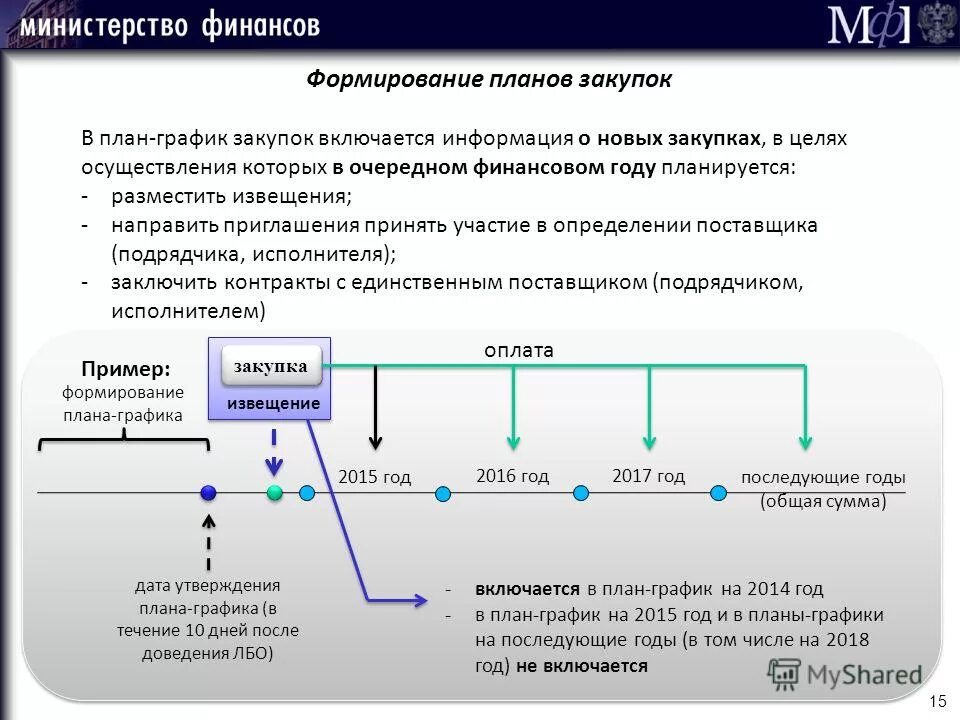 министерство финансов

МФ

Формирование планов закупок

В план-график закупок включается информация о новых закупках, в целях осуществления которых в очередном финансовом году планируется:
- разместить извещения;
- направить приглашения принять участие в определении поставщика (подрядчика, исполнителя);
- заключить контракты с единственным поставщиком (подрядчиком, исполнителем)

Пример: формирование плана-графика

закупка

извещение

оплата

2015 год

2016 год

2017 год

последующие годы (общая сумма)

дата утверждения плана-графика (в течение 10 дней после доведения ЛБО)

- включается в план-график на 2014 год
- в план-график на 2015 год и в планы-графики на последующие годы (в том числе на 2018 год) не включается

MyShared

15